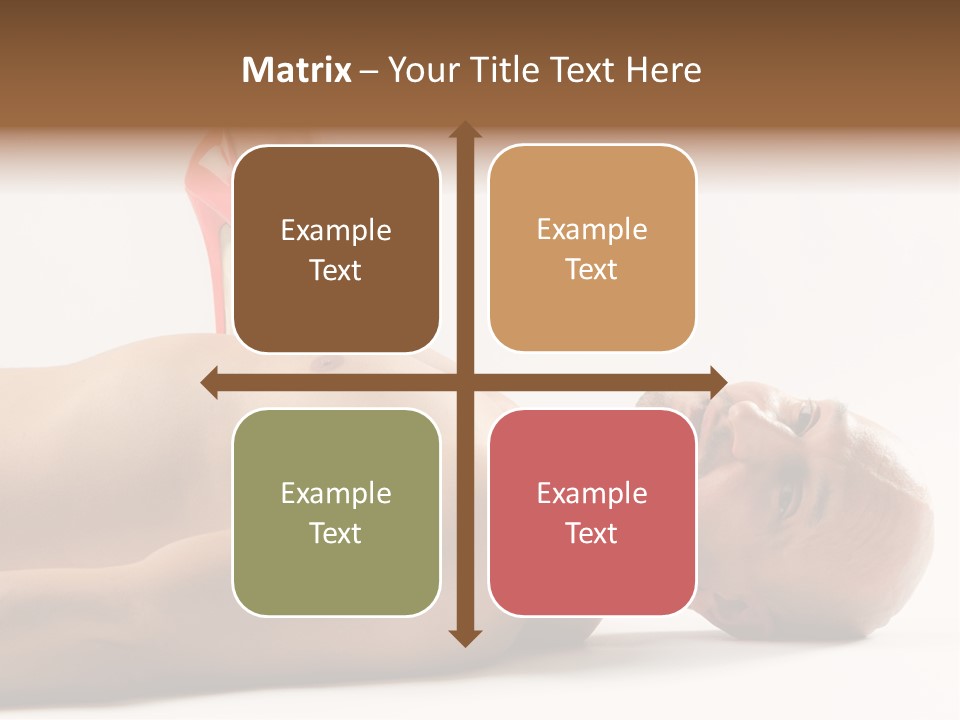 Matrix – Your Title Text Here

Example Text

Example Text

Example Text

Example Text